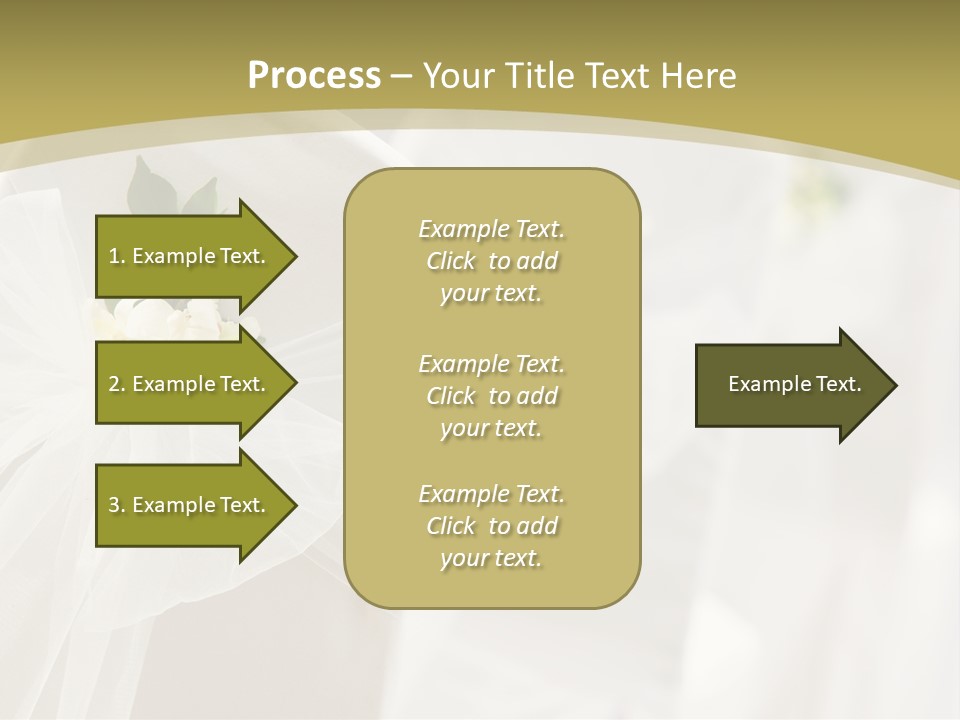 Process – Your Title Text Here

1. Example Text.

2. Example Text.

3. Example Text.

Example Text. Click to add your text.

Example Text. Click to add your text.

Example Text. Click to add your text.

Example Text.